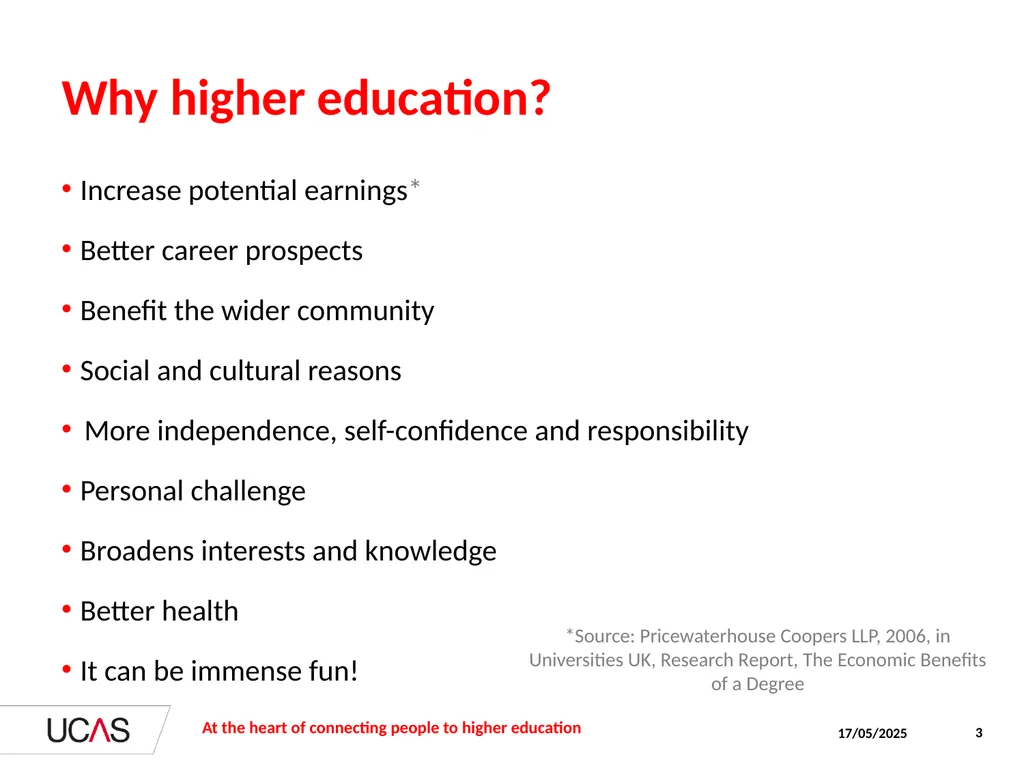 Why higher education?

• Increase potential earnings*

• Better career prospects

• Benefit the wider community

• Social and cultural reasons

• More independence, self-confidence and responsibility

• Personal challenge

• Broadens interests and knowledge

• Better health

• It can be immense fun!

*Source: Pricewaterhouse Coopers LLP, 2006, in Universities UK, Research Report, The Economic Benefits of a Degree

UCAS

At the heart of connecting people to higher education

17/05/2025

3